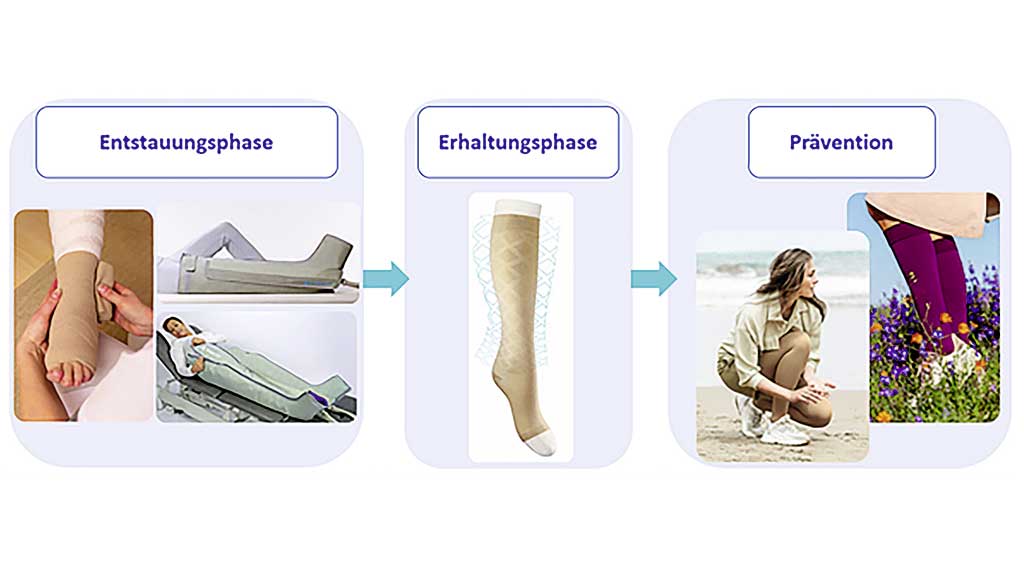 Entstauungsphase

Erhaltungsphase

Prävention